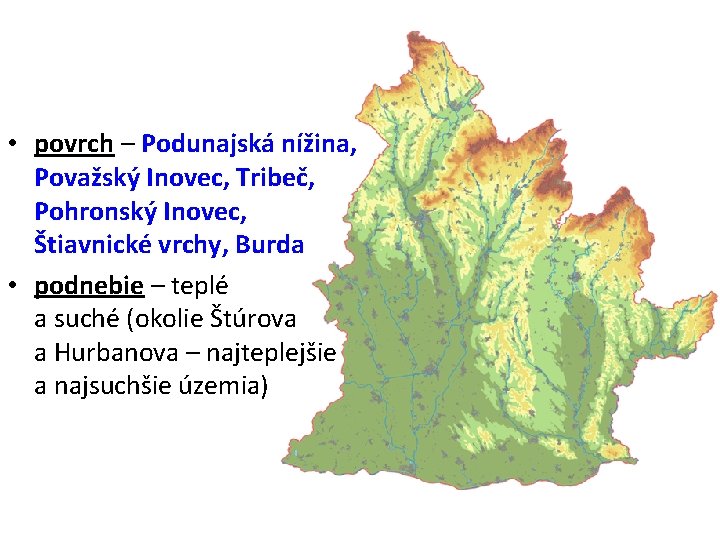 • povrch – Podunajská nížina, Považský Inovec, Tribeč, Pohronský Inovec, Štiavnické vrchy, Burda

• podnebie – teplé a suché (okolie Štúrova a Hurbanova – najteplejšie a najsuchšie územia)